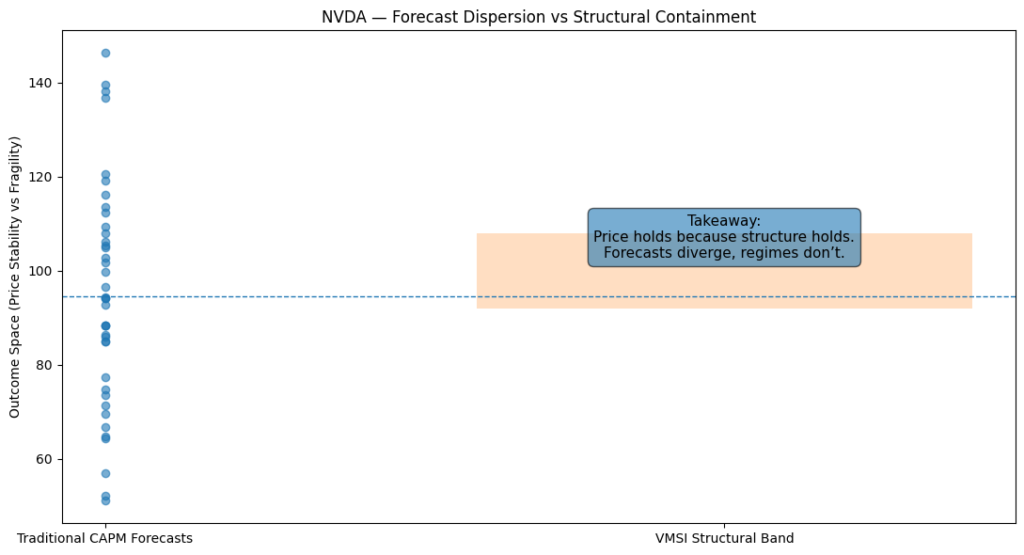 NVDA — Forecast Dispersion vs Structural Containment

Outcome Space (Price Stability vs Fragility)

140
120
100
80
60

Takeaway:
Price holds because structure holds.
Forecasts diverge, regimes don't.

Traditional CAPM Forecasts
VMSI Structural Band